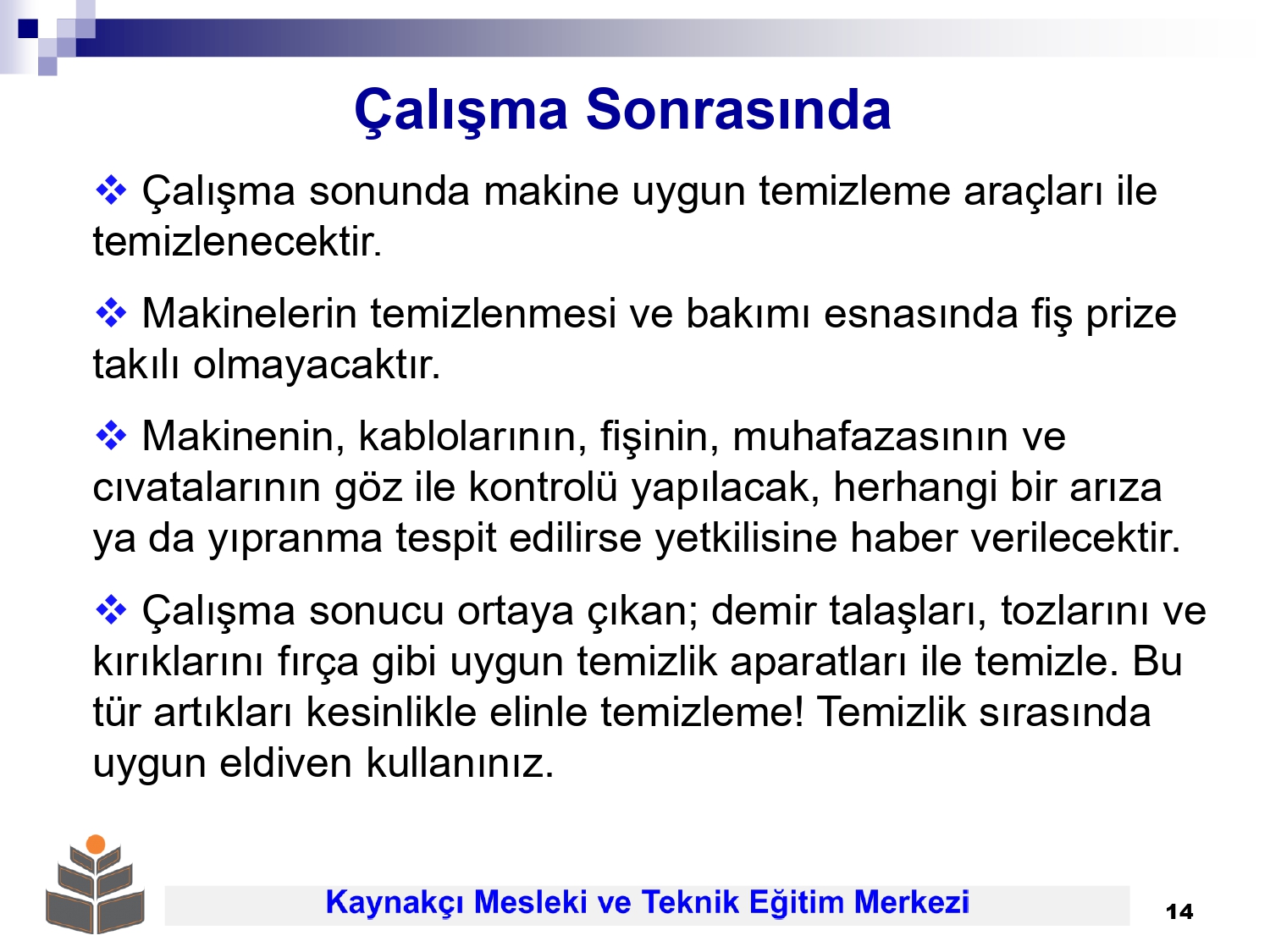 Çalışma Sonrasında

❖ Çalışma sonunda makine uygun temizleme araçları ile temizlenecektir.

❖ Makinelerin temizlenmesi ve bakımı esnasında fiş prize takılı olmayacaktır.

❖ Makinenin, kablolarının, fişinin, muhafazasının ve cıvatalarının göz ile kontrolü yapılacak, herhangi bir arıza ya da yıpranma tespit edilirse yetkilisine haber verilecektir.

❖ Çalışma sonucu ortaya çıkan; demir talaşları, tozlarını ve kırıklarını fırça gibi uygun temizlik aparatları ile temizle. Bu tür artıkları kesinlikle elinle temizleme! Temizlik sırasında uygun eldiven kullanınız.

Kaynakçı Mesleki ve Teknik Eğitim Merkezi

14